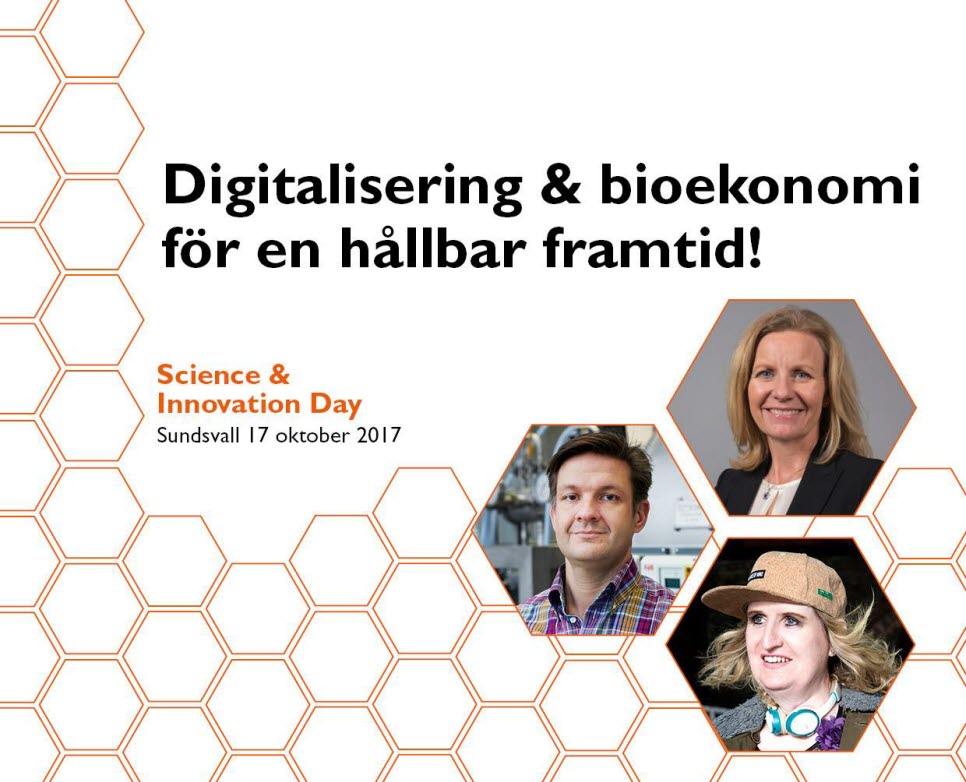 Digitalisering & bioekonomi för en hållbar framtid!

Science & Innovation Day
Sundsvall 17 oktober 2017